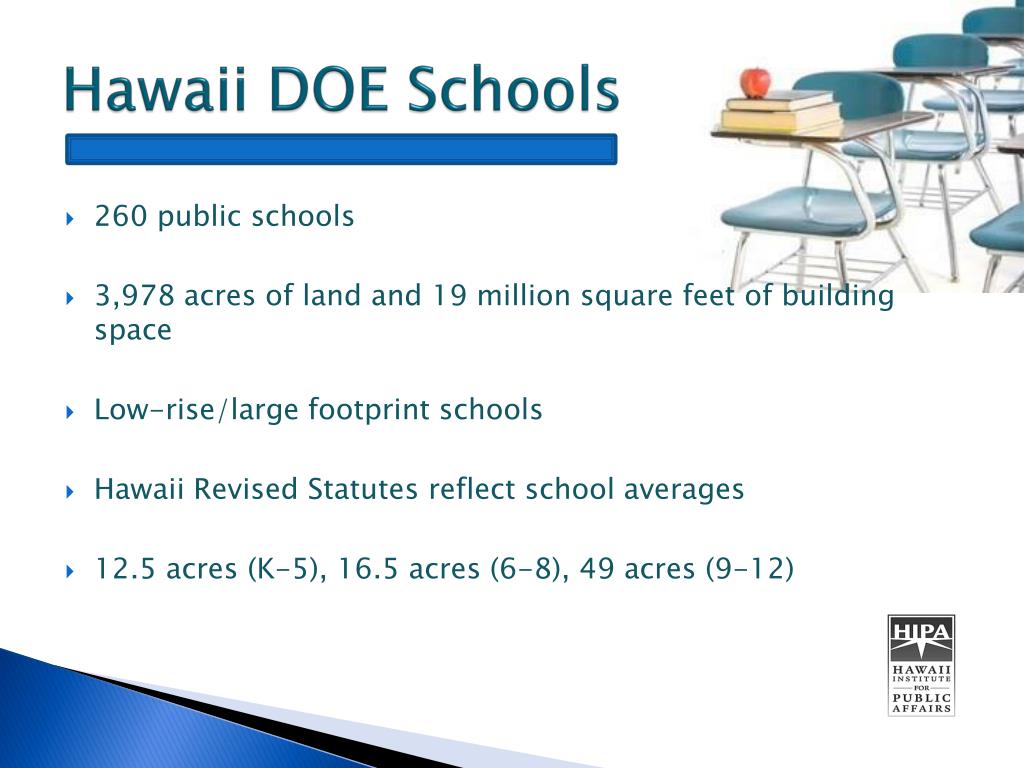 Hawaii DOE Schools

260 public schools

3,978 acres of land and 19 million square feet of building space

Low-rise/large footprint schools

Hawaii Revised Statutes reflect school averages

12.5 acres (K-5), 16.5 acres (6-8), 49 acres (9-12)

HIPA
HAWAII INSTITUTE FOR PUBLIC AFFAIRS